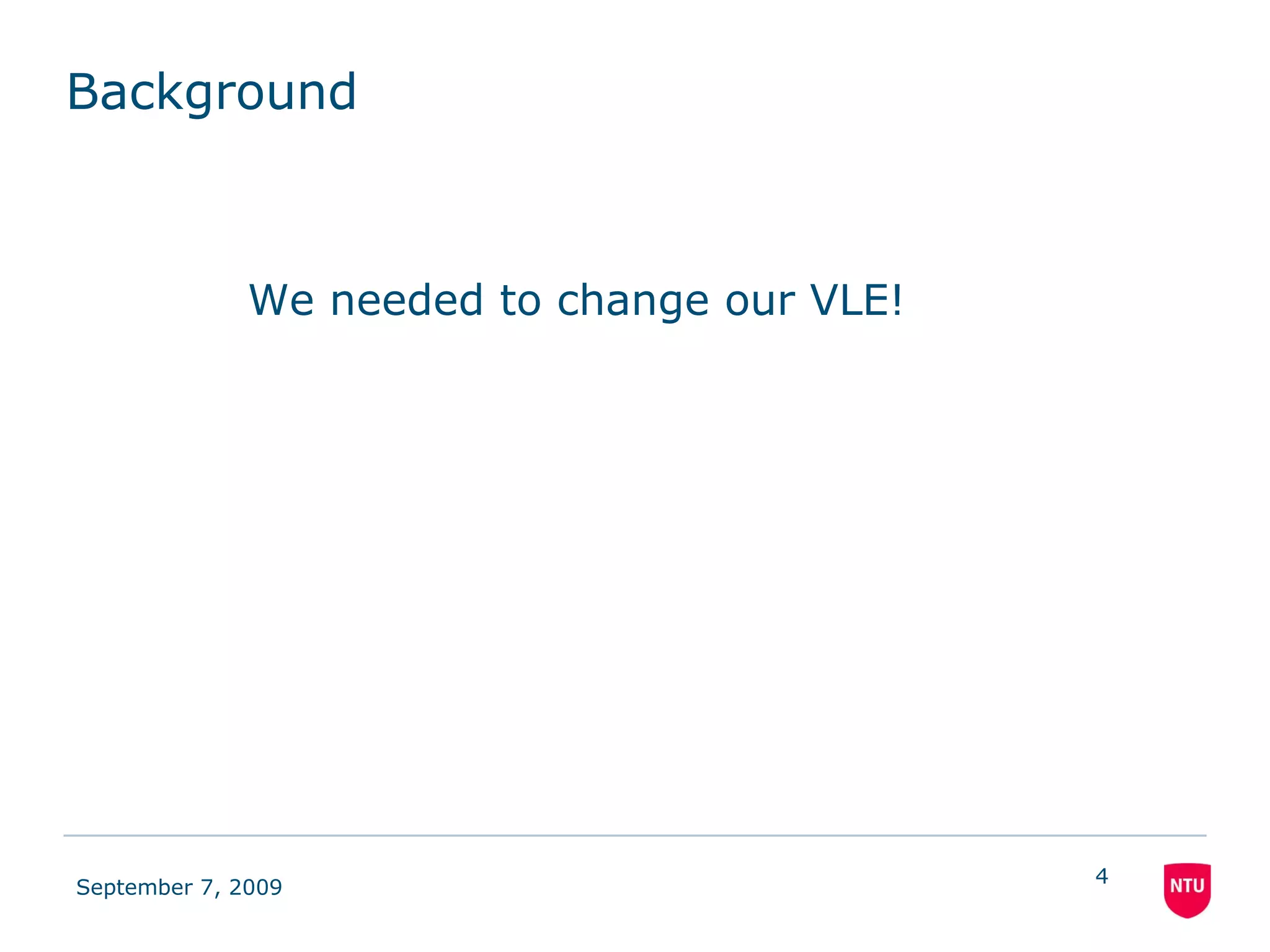 Background

We needed to change our VLE!

September 7, 2009

4

NTU